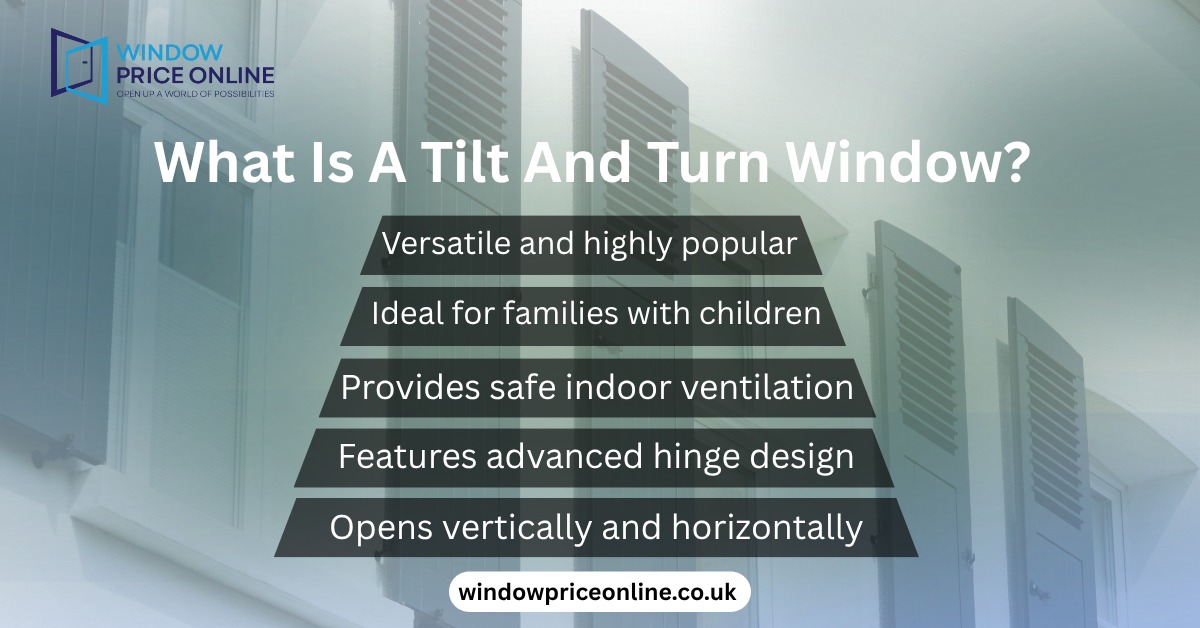 WINDOW
PRICE ONLINE
OPEN UP A WORLD OF POSSIBILITIES

What Is A Tilt And Turn Window?

Versatile and highly popular

Ideal for families with children

Provides safe indoor ventilation

Features advanced hinge design

Opens vertically and horizontally

windowpriceonline.co.uk